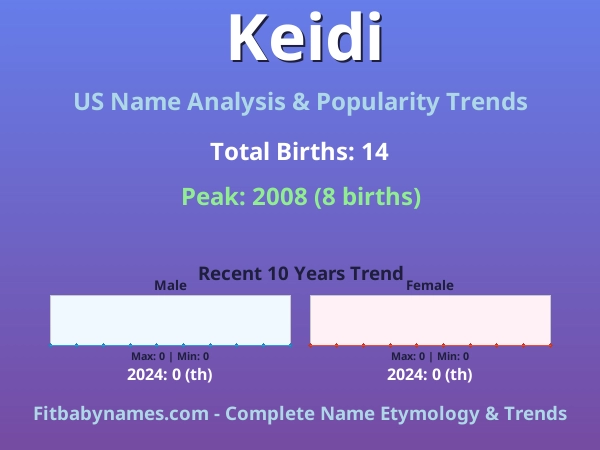 Keidi

US Name Analysis & Popularity Trends

Total Births: 14

Peak: 2008 (8 births)

Recent 10 Years Trend

Male

Max: 0 | Min: 0

2024: 0 (th)

Female

Max: 0 | Min: 0

2024: 0 (th)

Fitbabynames.com - Complete Name Etymology & Trends